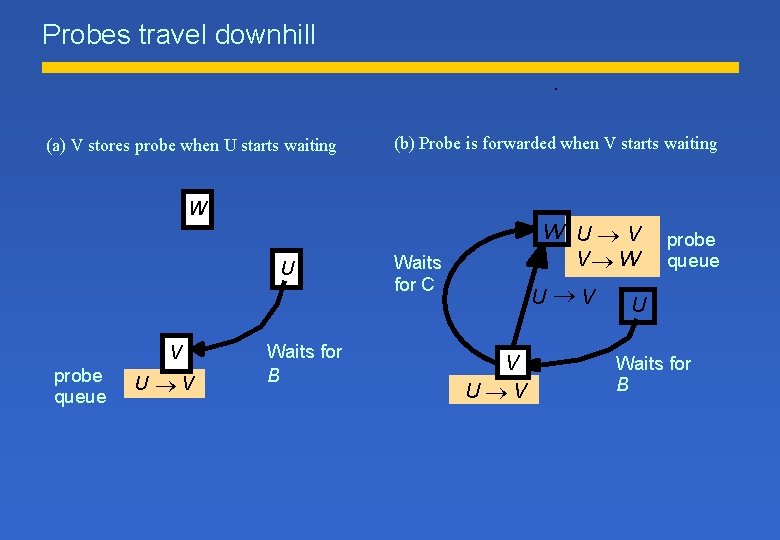 Probes travel downhill

(a) V stores probe when U starts waiting

W

U

V

Waits for B

probe queue

$U \rightarrow V$

(b) Probe is forwarded when V starts waiting

W

$U \rightarrow V$
$V \rightarrow W$

probe queue

Waits for C

$U \rightarrow V$

U

V

Waits for B

$U \rightarrow V$